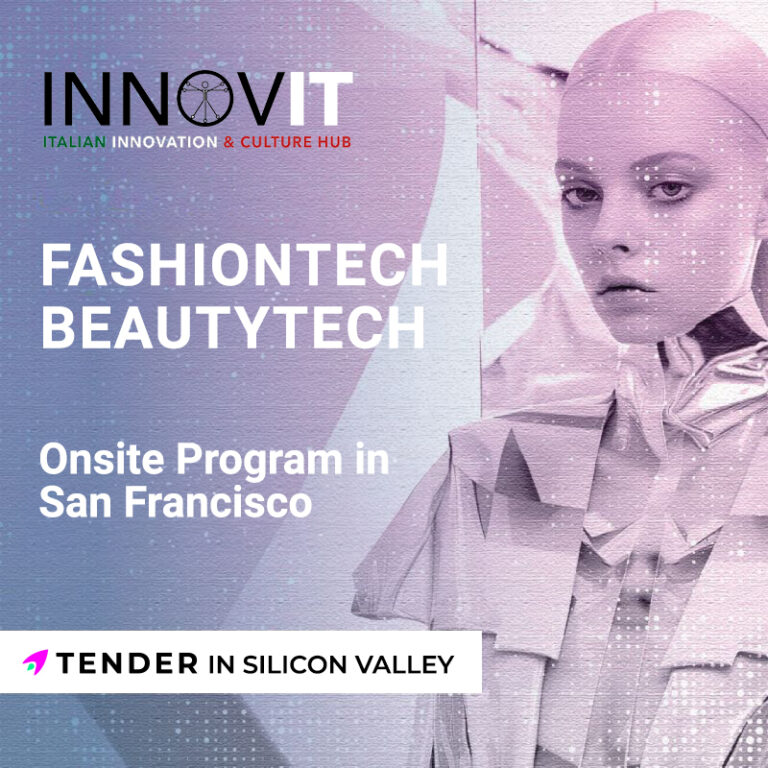 INNOVIT
ITALIAN INNOVATION & CULTURE HUB

FASHIONTECH
BEAUTYTECH

Onsite Program in San Francisco

TENDER IN SILICON VALLEY